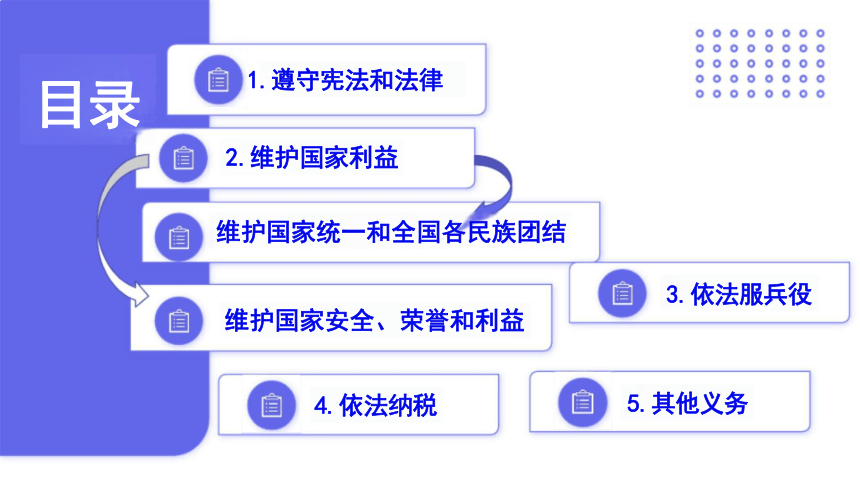 目录

1. 遵守宪法和法律

2. 维护国家利益

维护国家统一和全国各民族团结

维护国家安全、荣誉和利益

3. 依法服兵役

4. 依法纳税

5. 其他义务